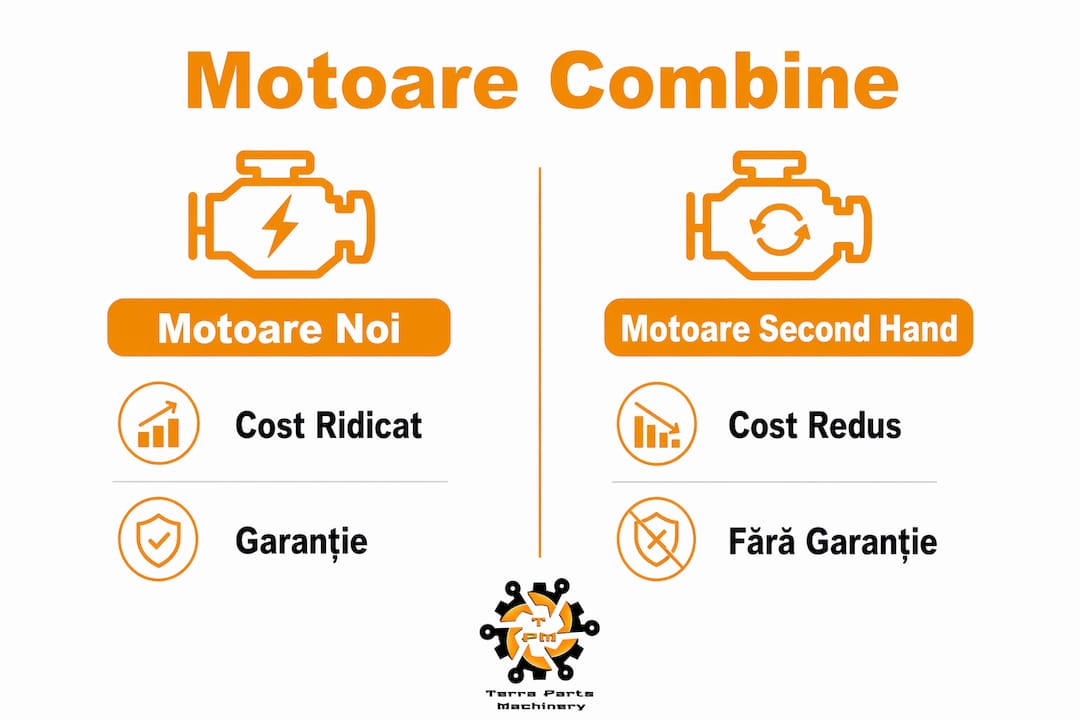 Motoare Combine

Motoare Noi

Cost Ridicat

Garanție

Motoare Second Hand

Cost Redus

Fără Garanție

T
PM
Terra Parts
Machinery